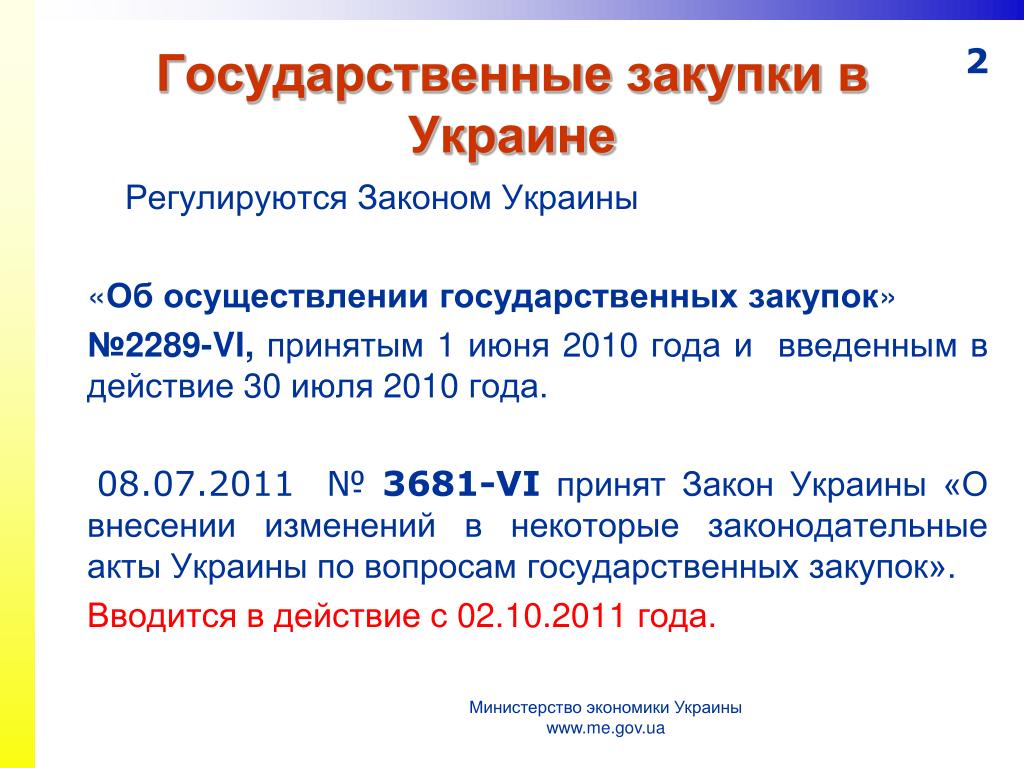 2

Государственные закупки в Украине

Регулируются Законом Украины

«Об осуществлении государственных закупок» №2289-VI, принятым 1 июня 2010 года и введенным в действие 30 июля 2010 года.

08.07.2011 № 3681-VI принят Закон Украины «О внесении изменений в некоторые законодательные акты Украины по вопросам государственных закупок».

Вводится в действие с 02.10.2011 года.

Министерство экономики Украины
www.me.gov.ua